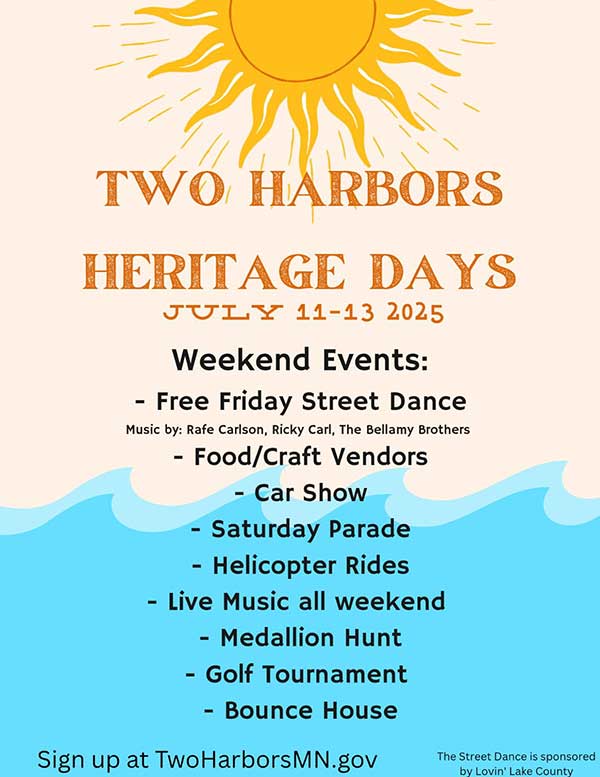 TWO HARBORS
HERITAGE DAYS
JULY 11-13 2025

Weekend Events:
- Free Friday Street Dance
Music by: Rafe Carlson, Ricky Carl, The Bellamy Brothers
- Food/Craft Vendors
- Car Show
- Saturday Parade
- Helicopter Rides
- Live Music all weekend
- Medallion Hunt
- Golf Tournament
- Bounce House

Sign up at TwoHarborsMN.gov

The Street Dance is sponsored by Lovin' Lake County